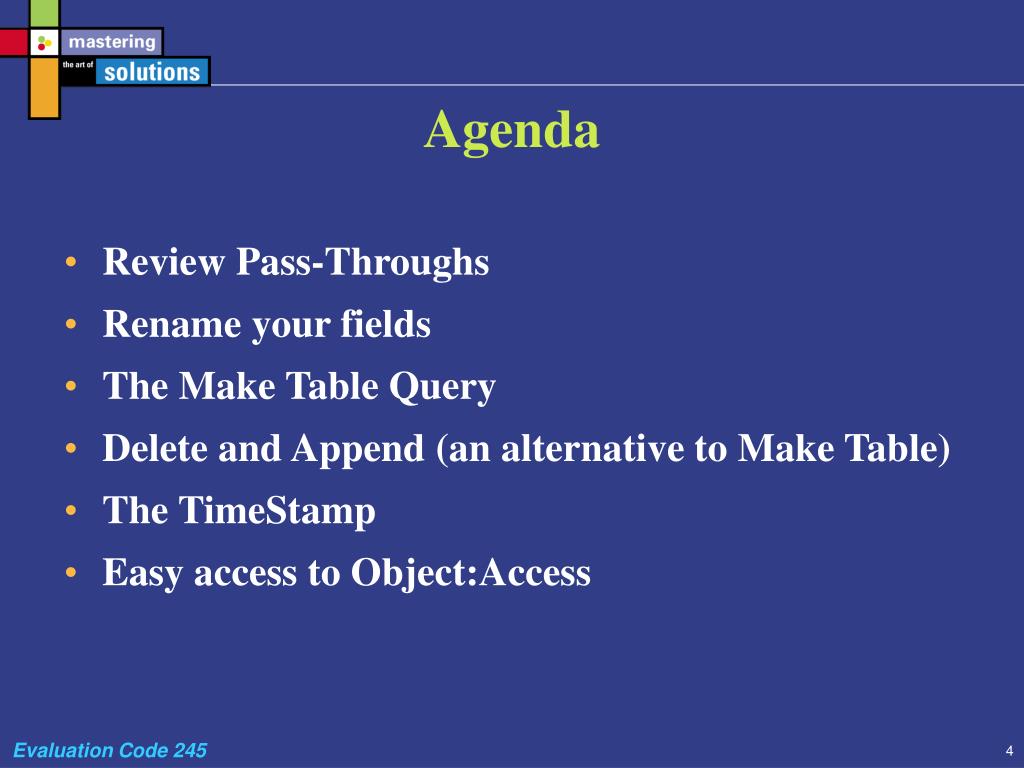 mastering
the art of
solutions

Agenda

• Review Pass-Throughs
• Rename your fields
• The Make Table Query
• Delete and Append (an alternative to Make Table)
• The TimeStamp
• Easy access to Object:Access

Evaluation Code 245

4